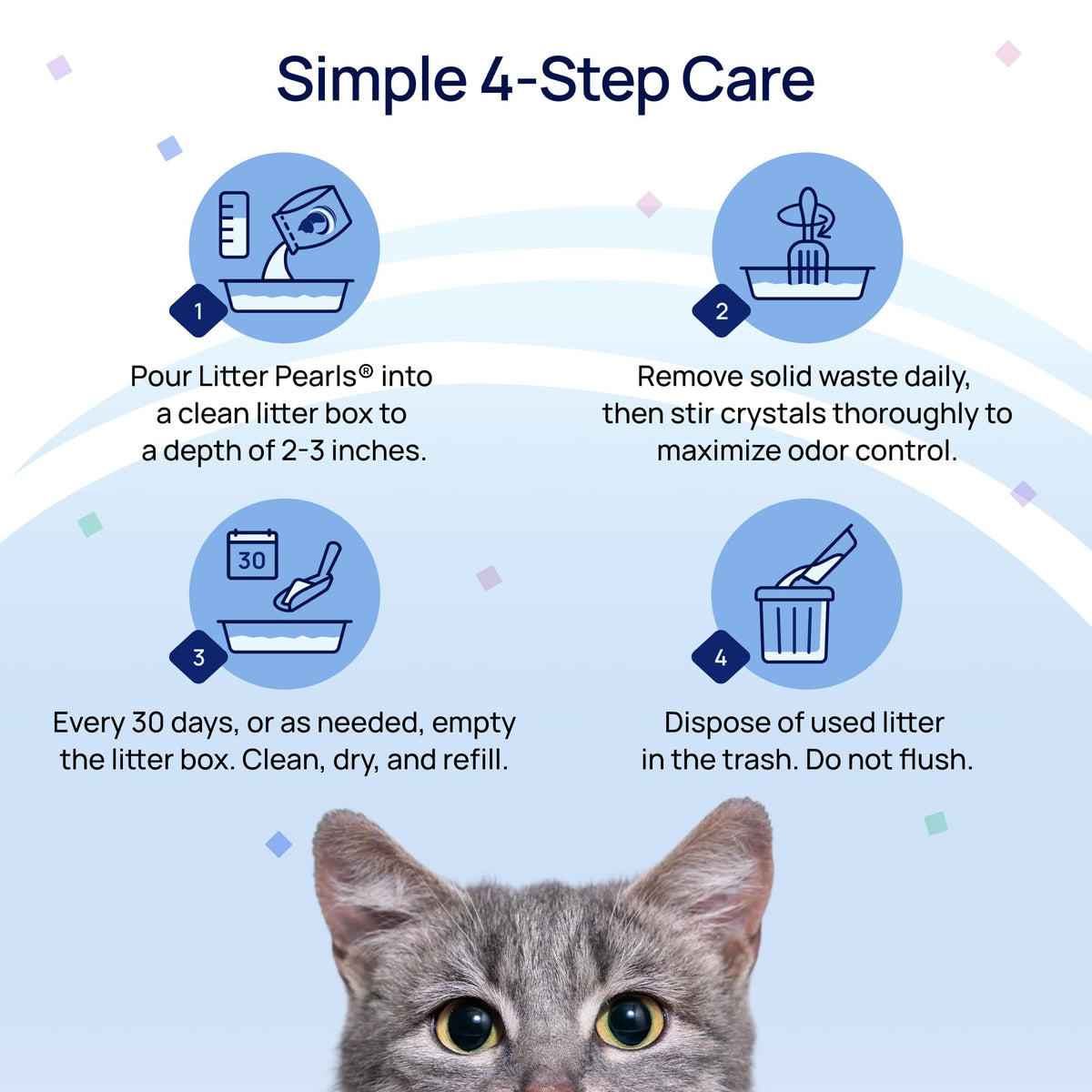 Simple 4-Step Care

1

Pour Litter Pearls® into a clean litter box to a depth of 2-3 inches.

2

Remove solid waste daily, then stir crystals thoroughly to maximize odor control.

30

3

Every 30 days, or as needed, empty the litter box. Clean, dry, and refill.

4

Dispose of used litter in the trash. Do not flush.